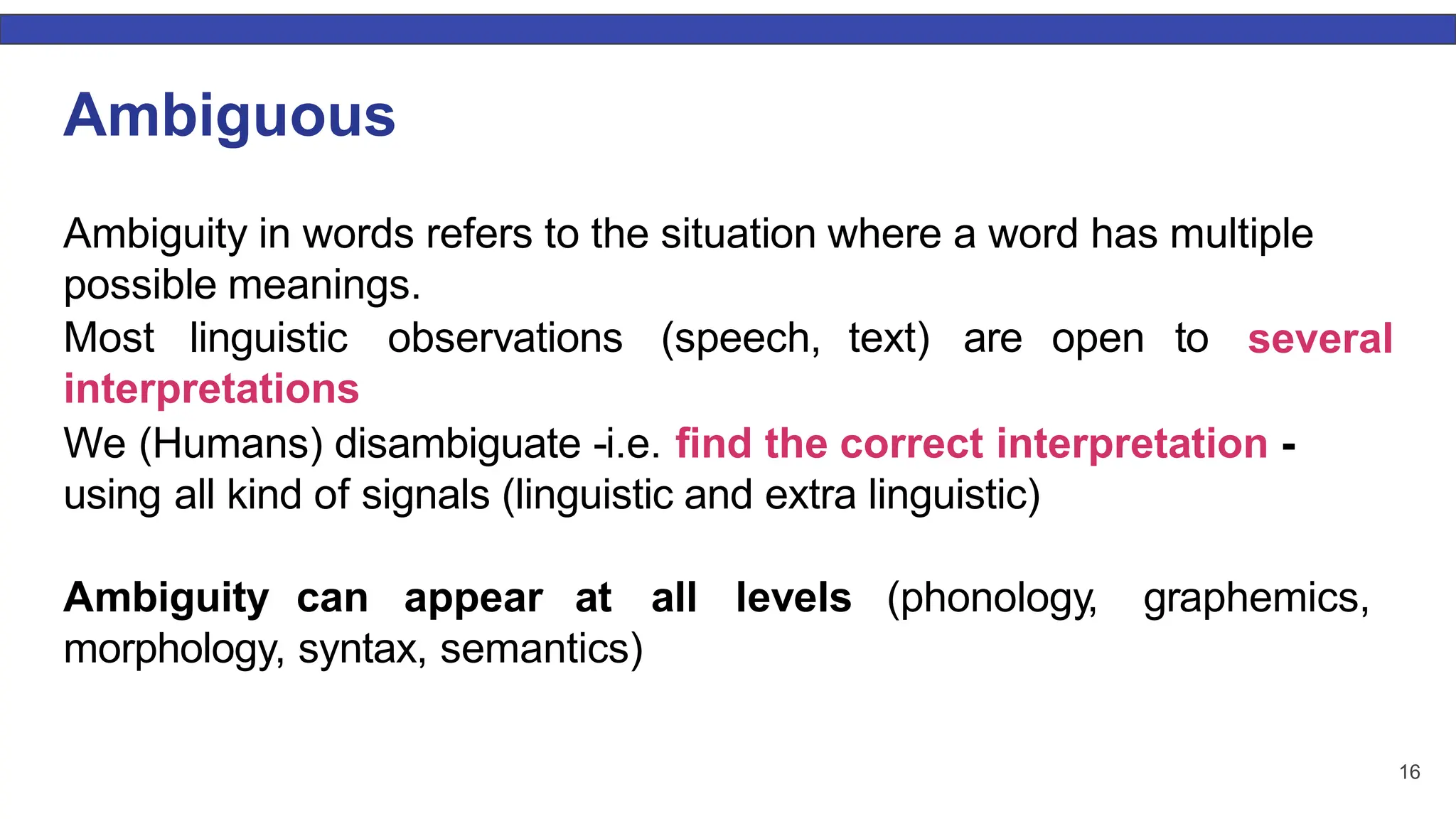 Ambiguous

Ambiguity in words refers to the situation where a word has multiple possible meanings.
Most linguistic observations (speech, text) are open to several interpretations
We (Humans) disambiguate -i.e. find the correct interpretation - using all kind of signals (linguistic and extra linguistic)

Ambiguity can appear at all levels (phonology, graphemics, morphology, syntax, semantics)

16